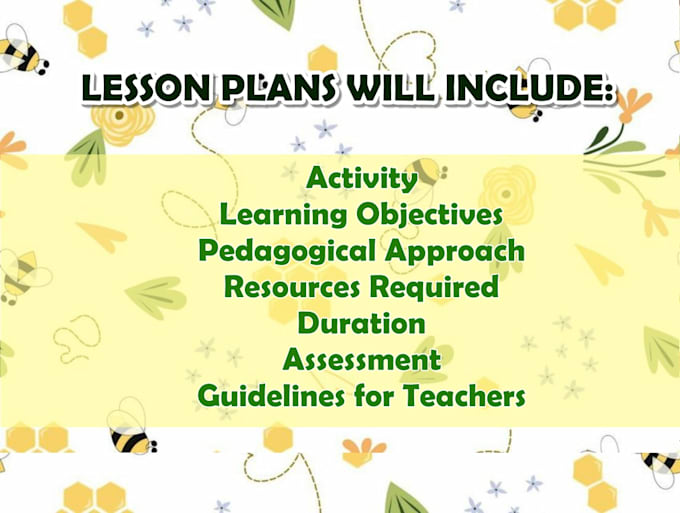 LESSON PLANS WILL INCLUDE:

Activity
Learning Objectives
Pedagogical Approach
Resources Required
Duration
Assessment
Guidelines for Teachers